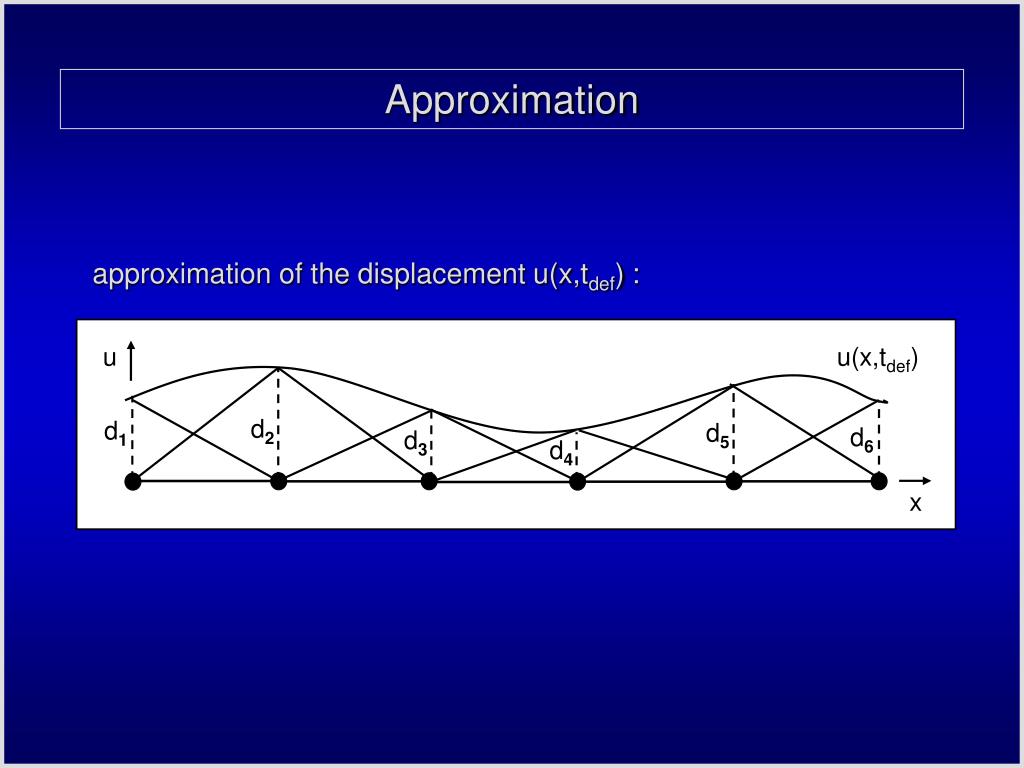 Approximation

approximation of the displacement $u(x,t_{def})$ :

u

$u(x,t_{def})$

$d_1$

$d_2$

$d_3$

$d_4$

$d_5$

$d_6$

x